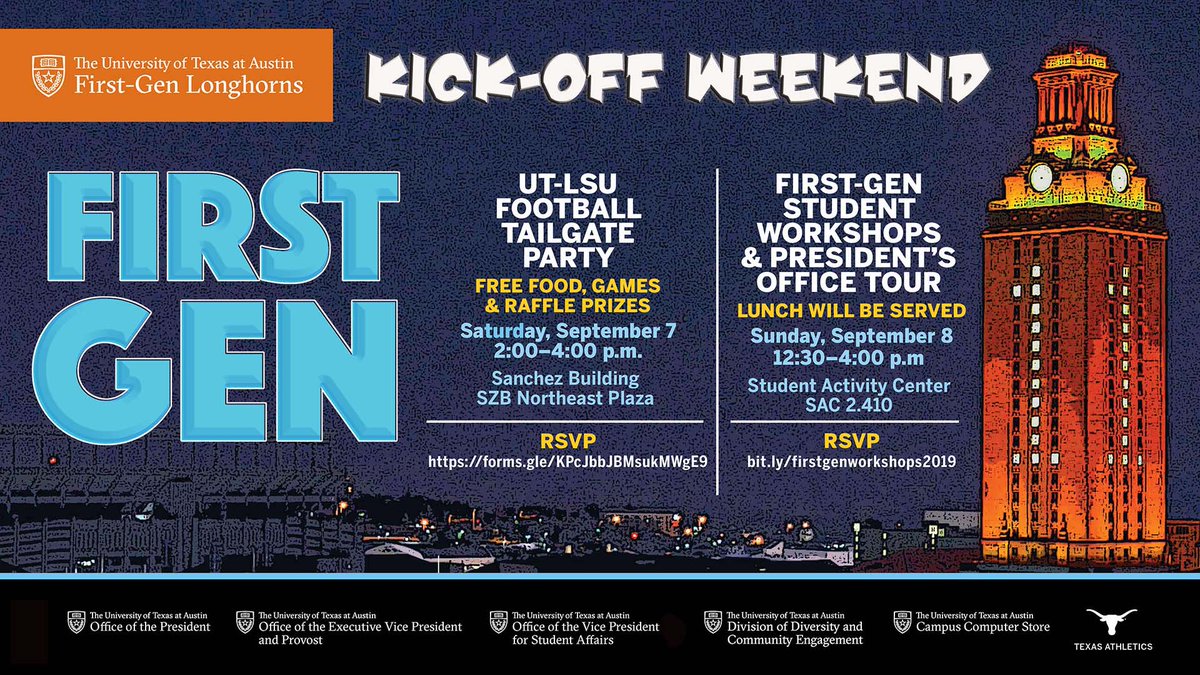 The University of Texas at Austin
First-Gen Longhorns

KICK-OFF WEEKEND

FIRST GEN

UT-LSU FOOTBALL TAILGATE PARTY

FREE FOOD, GAMES & RAFFLE PRIZES

Saturday, September 7
2:00–4:00 p.m.

Sanchez Building
SZB Northeast Plaza

RSVP
https://forms.gle/KPcJbbJBMsukMWgE9

FIRST-GEN STUDENT WORKSHOPS & PRESIDENT'S OFFICE TOUR

LUNCH WILL BE SERVED

Sunday, September 8
12:30–4:00 p.m

Student Activity Center
SAC 2.410

RSVP
bit.ly/firstgenworkshops2019

The University of Texas at Austin
Office of the President

The University of Texas at Austin
Office of the Executive Vice President and Provost

The University of Texas at Austin
Office of the Vice President for Student Affairs

The University of Texas at Austin
Division of Diversity and Community Engagement

The University of Texas at Austin
Campus Computer Store

TEXAS ATHLETICS